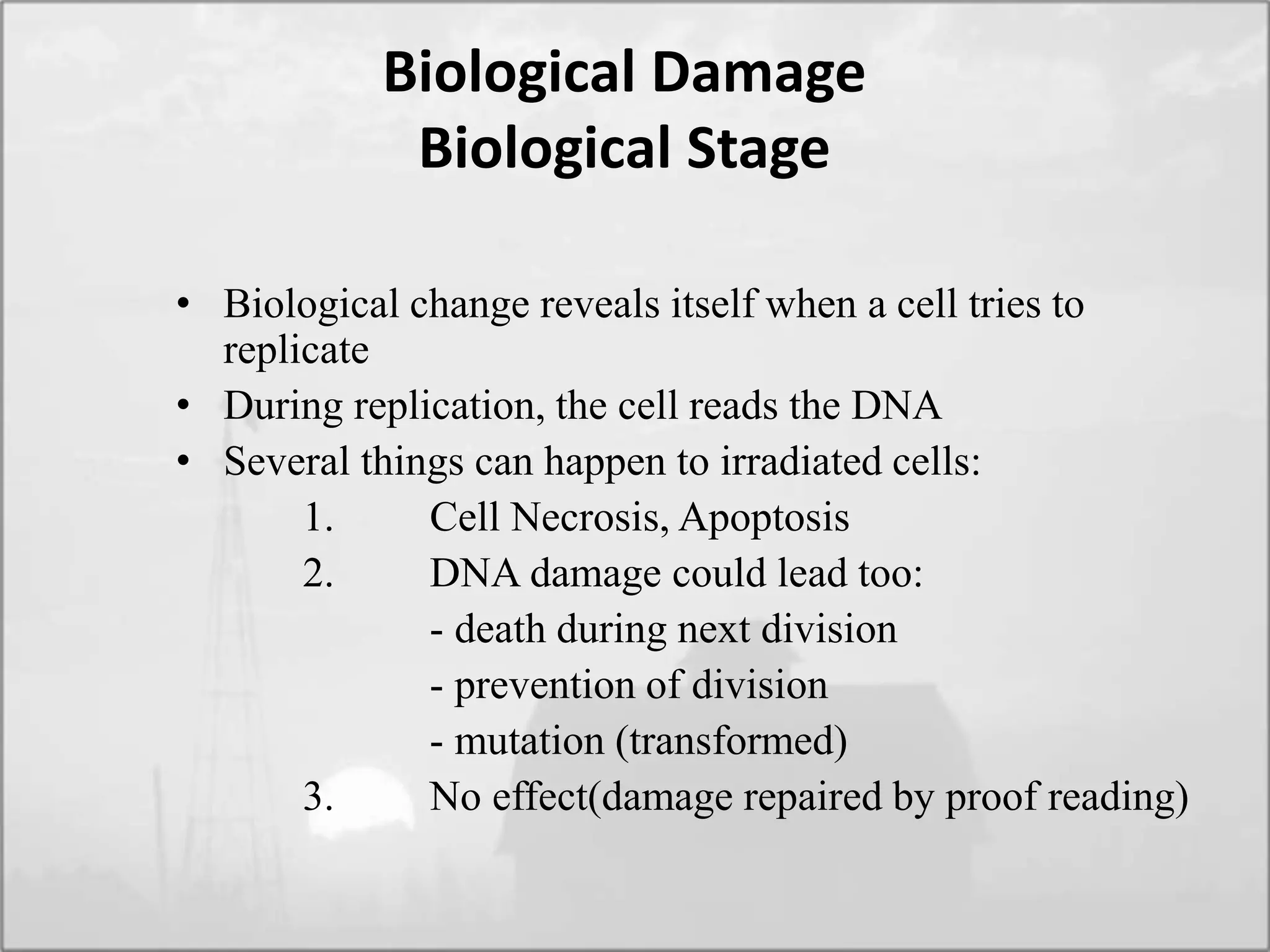 Biological Damage
Biological Stage

• Biological change reveals itself when a cell tries to replicate
• During replication, the cell reads the DNA
• Several things can happen to irradiated cells:
1. Cell Necrosis, Apoptosis
2. DNA damage could lead too:
- death during next division
- prevention of division
- mutation (transformed)
3. No effect(damage repaired by proof reading)